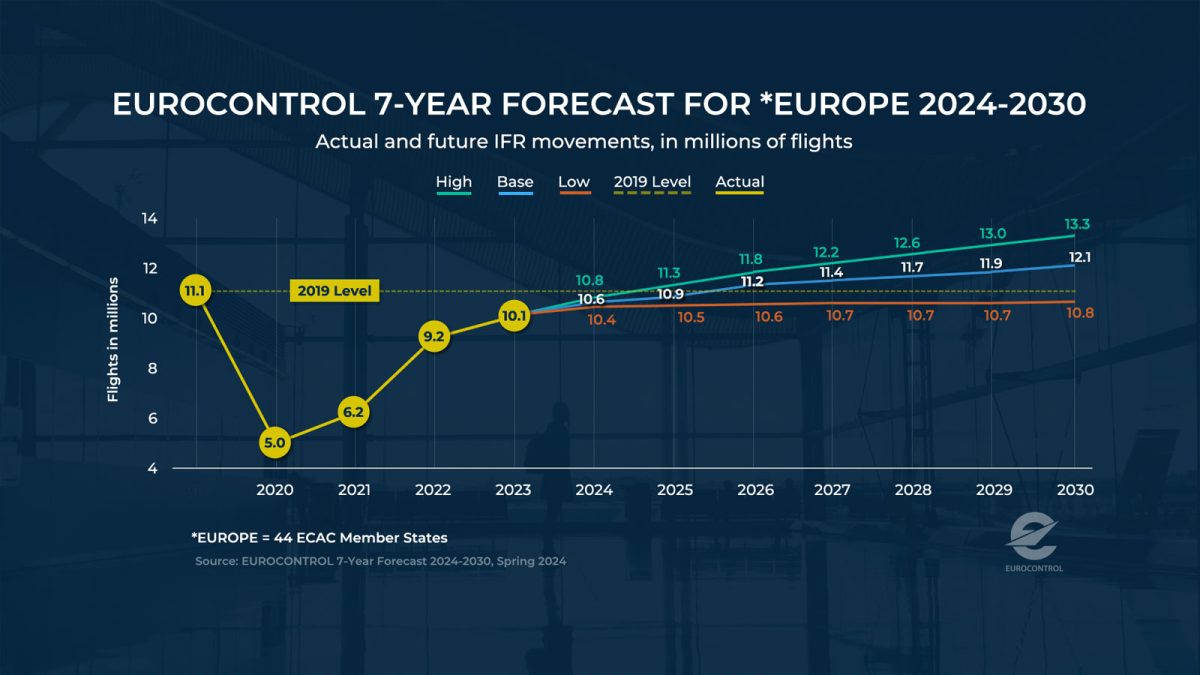 EUROCONTROL 7-YEAR FORECAST FOR *EUROPE 2024-2030

Actual and future IFR movements, in millions of flights

High Base Low 2019 Level Actual

Flights in millions

14
12
10
8
6
4

2019 Level

11.1
5.0
6.2
9.2
10.1

10.8 11.3 11.8 12.2 12.6 13.0 13.3
10.6 10.9 11.2 11.4 11.7 11.9 12.1
10.4 10.5 10.6 10.7 10.7 10.7 10.8

2020 2021 2022 2023 2024 2025 2026 2027 2028 2029 2030

*EUROPE = 44 ECAC Member States

Source: EUROCONTROL 7-Year Forecast 2024-2030, Spring 2024

EUROCONTROL